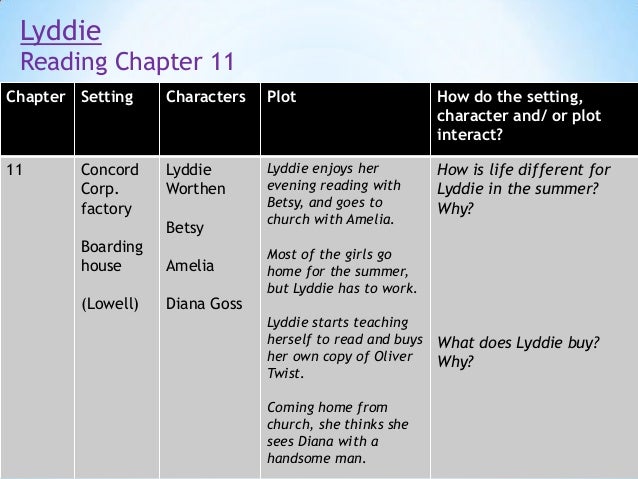 Lyddie
Reading Chapter 11

| Chapter | Setting | Characters | Plot | How do the setting, character and/ or plot interact? |
|---|---|---|---|---|
| 11 | Concord Corp. factory<br><br>Boarding house<br><br>(Lowell) | Lyddie Worthen<br><br>Betsy<br><br>Amelia<br><br>Diana Goss | Lyddie enjoys her evening reading with Betsy, and goes to church with Amelia.<br><br>Most of the girls go home for the summer, but Lyddie has to work.<br><br>Lyddie starts teaching herself to read and buys her own copy of Oliver Twist.<br><br>Coming home from church, she thinks she sees Diana with a handsome man. | How is life different for Lyddie in the summer? Why?<br><br>What does Lyddie buy? Why? |